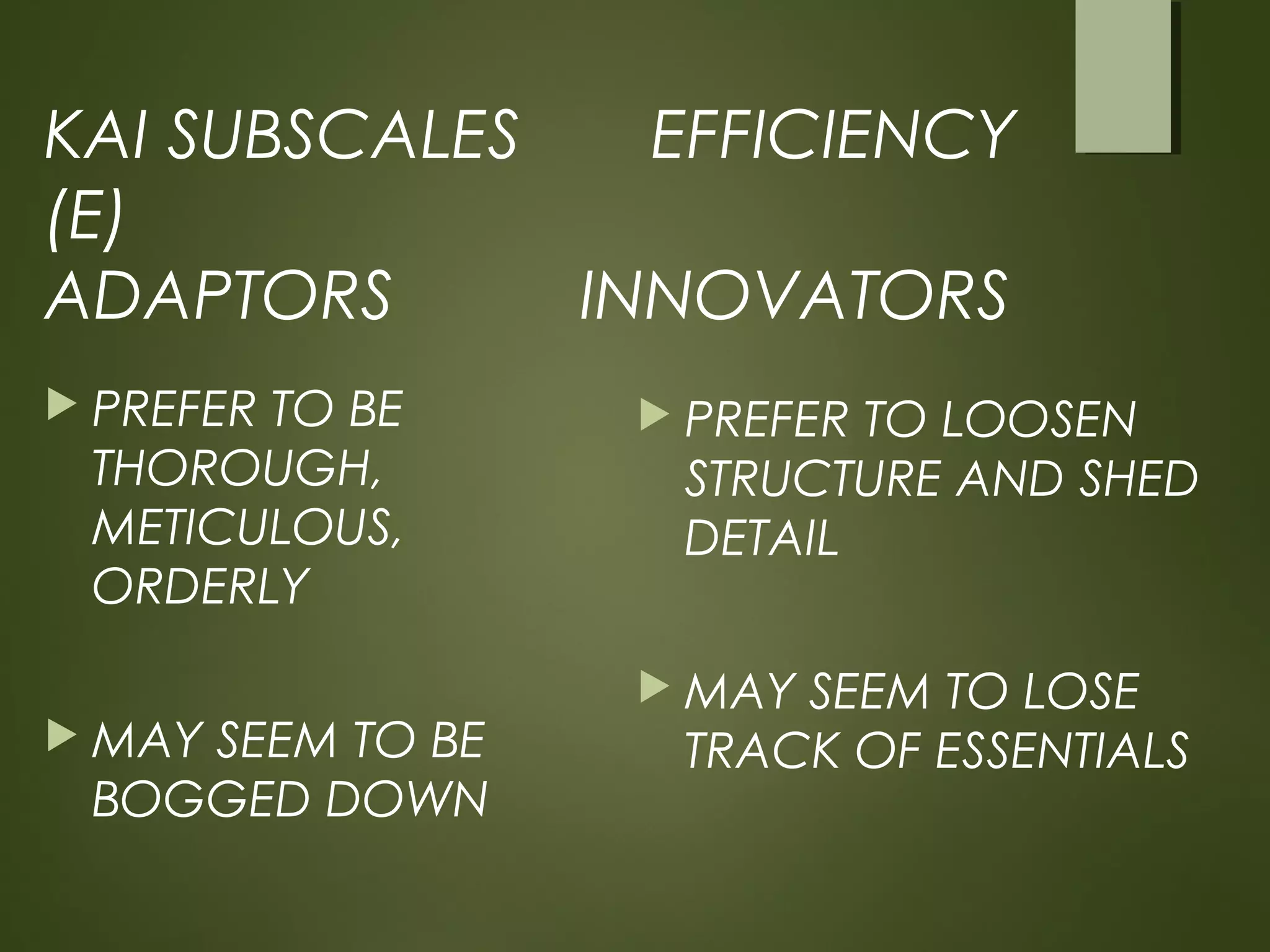 KAI SUBSCALES EFFICIENCY (E)
ADAPTORS INNOVATORS

PREFER TO BE THOROUGH, METICULOUS, ORDERLY

MAY SEEM TO BE BOGGED DOWN

PREFER TO LOOSEN STRUCTURE AND SHED DETAIL

MAY SEEM TO LOSE TRACK OF ESSENTIALS